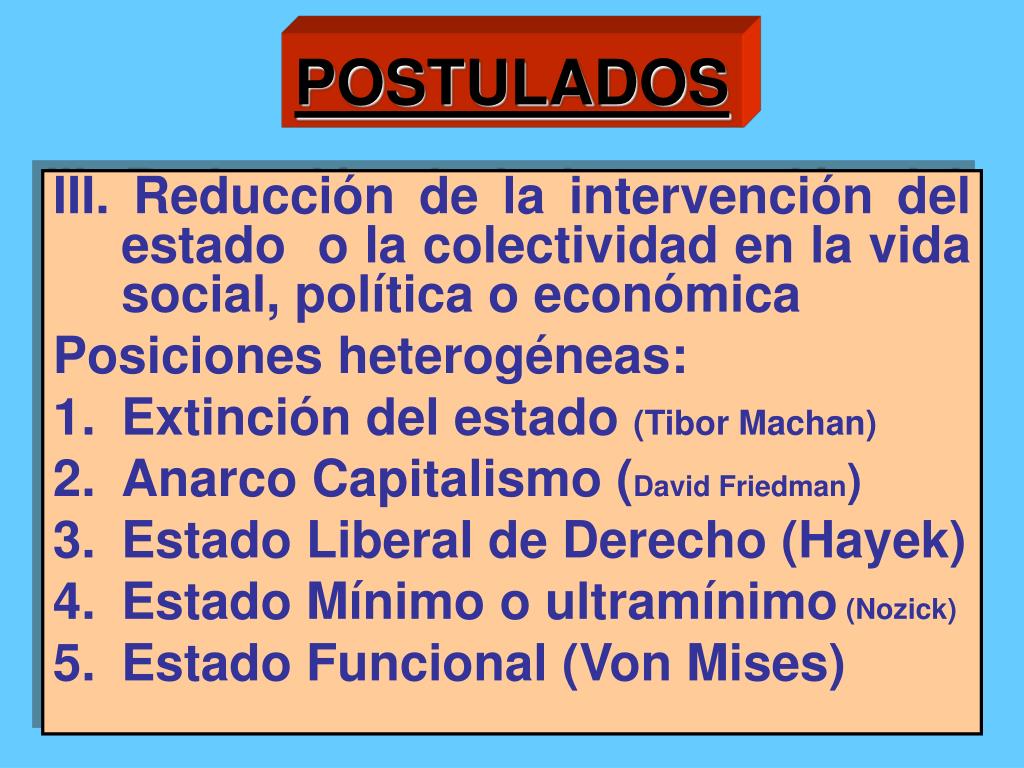 POSTULADOS

III. Reducción de la intervención del estado o la colectividad en la vida social, política o económica

Posiciones heterogéneas:

1. Extinción del estado (Tibor Machan)
2. Anarco Capitalismo (David Friedman)
3. Estado Liberal de Derecho (Hayek)
4. Estado Mínimo o ultramínimo (Nozick)
5. Estado Funcional (Von Mises)